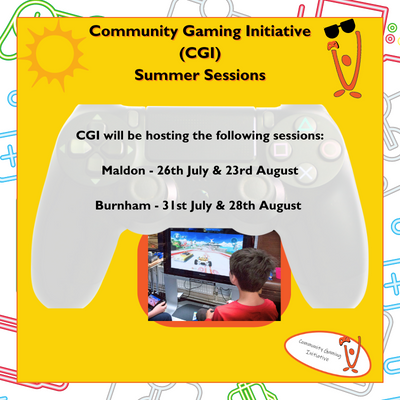 Community Gaming Initiative
(CGI)
Summer Sessions

CGI will be hosting the following sessions:

Maldon - 26th July & 23rd August

Burnham - 31st July & 28th August

Community Gaming Initiative